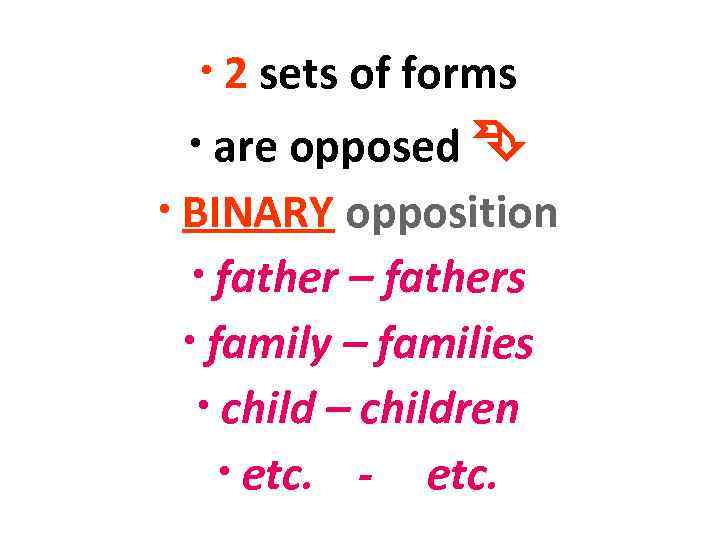 • 2 sets of forms
• are opposed
• BINARY opposition
• father – fathers
• family – families
• child – children
• etc. - etc.